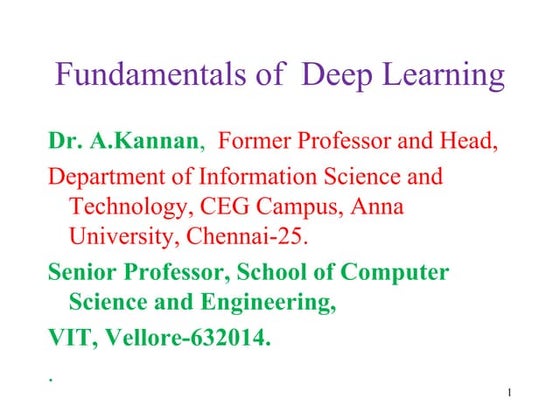 Fundamentals of Deep Learning

Dr. A.Kannan, Former Professor and Head,

Department of Information Science and Technology, CEG Campus, Anna University, Chennai-25.

Senior Professor, School of Computer Science and Engineering,

VIT, Vellore-632014.

.

1